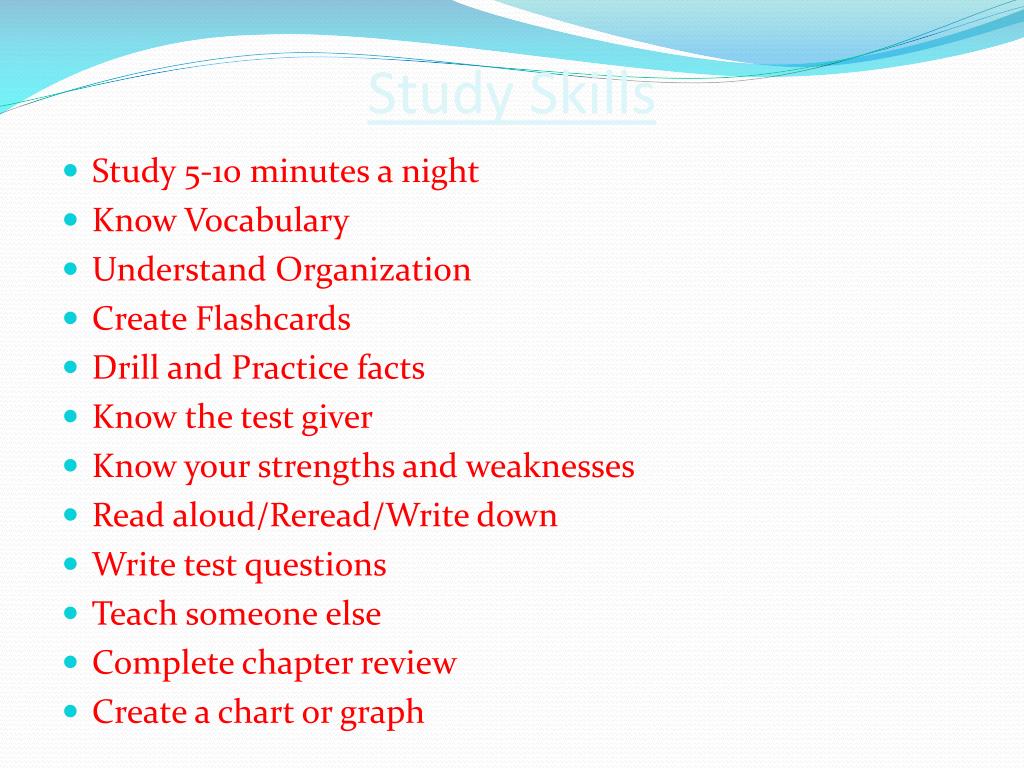 Study Skills

- Study 5-10 minutes a night
- Know Vocabulary
- Understand Organization
- Create Flashcards
- Drill and Practice facts
- Know the test giver
- Know your strengths and weaknesses
- Read aloud/Reread/Write down
- Write test questions
- Teach someone else
- Complete chapter review
- Create a chart or graph